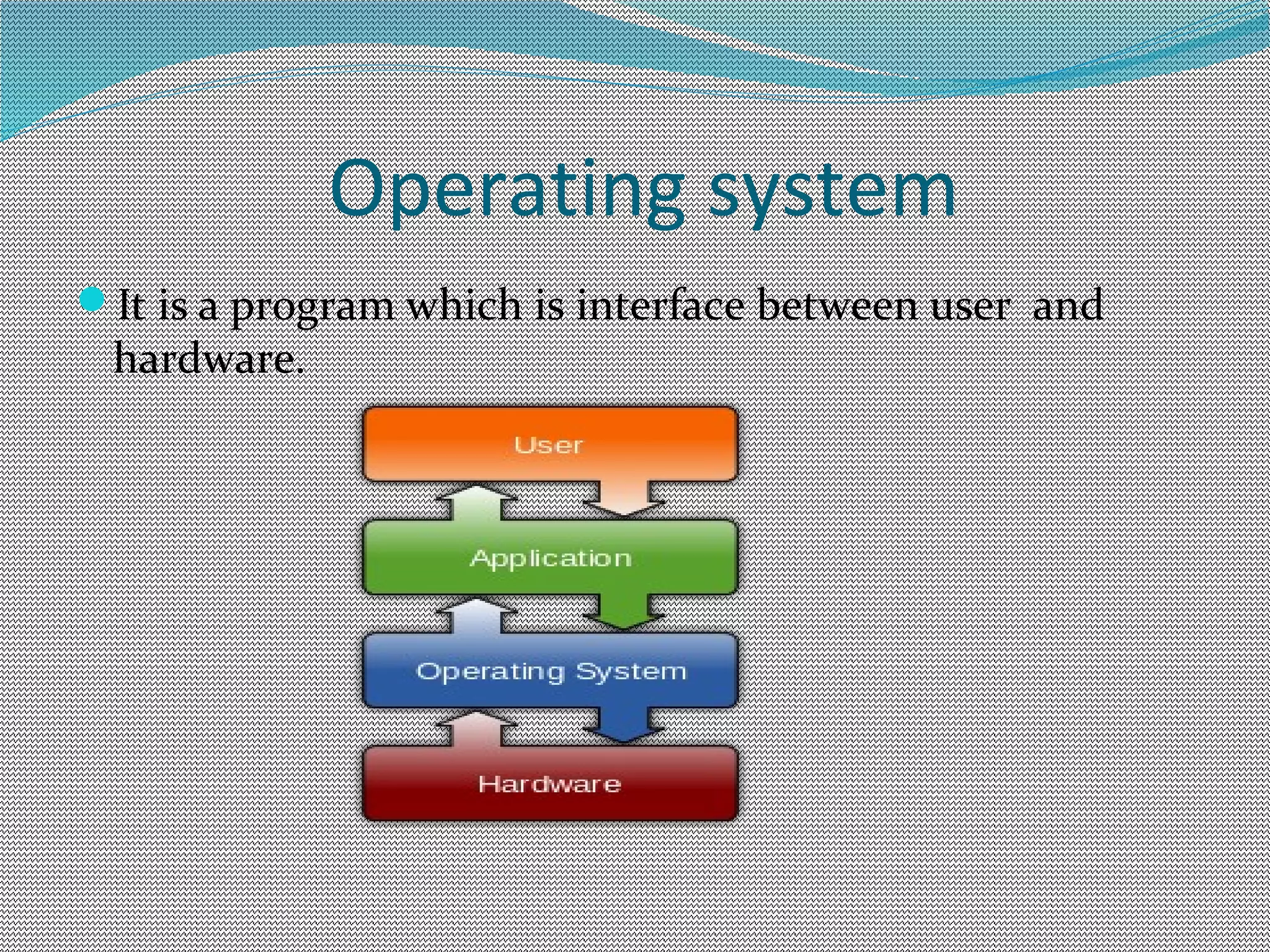 Operating system

It is a program which is interface between user and hardware.

User

Application

Operating System

Hardware